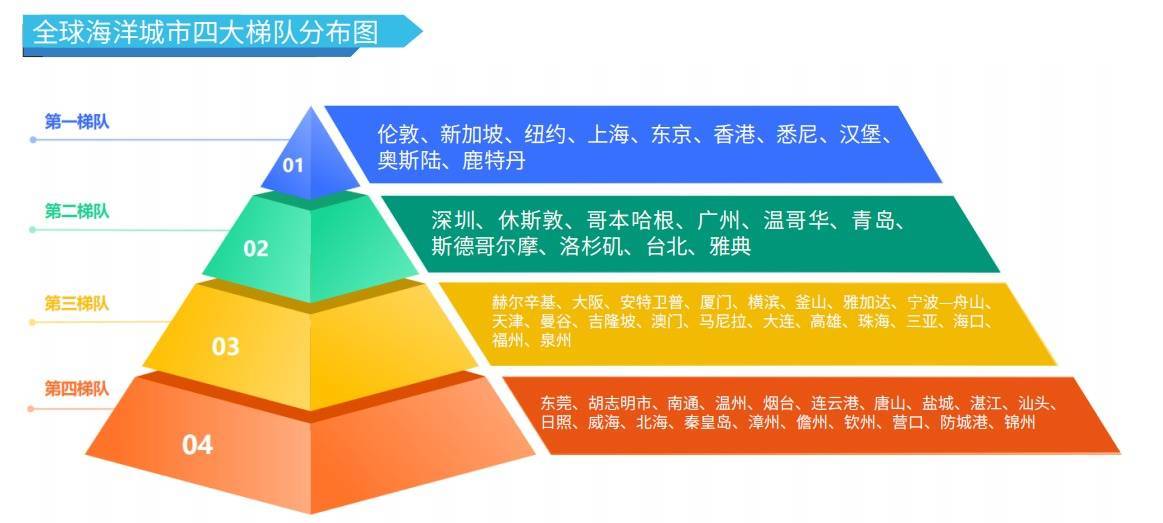 全球海洋城市四大梯队分布图

第一梯队
01
伦敦、新加坡、纽约、上海、东京、香港、悉尼、汉堡、奥斯陆、鹿特丹

第二梯队
02
深圳、休斯敦、哥本哈根、广州、温哥华、青岛、斯德哥尔摩、洛杉矶、台北、雅典

第三梯队
03
赫尔辛基、大阪、安特卫普、厦门、横滨、釜山、雅加达、宁波—舟山、天津、曼谷、吉隆坡、澳门、马尼拉、大连、高雄、珠海、三亚、海口、福州、泉州

第四梯队
04
东莞、胡志明市、南通、温州、烟台、连云港、唐山、盐城、湛江、汕头、日照、威海、北海、秦皇岛、漳州、儋州、钦州、营口、防城港、锦州